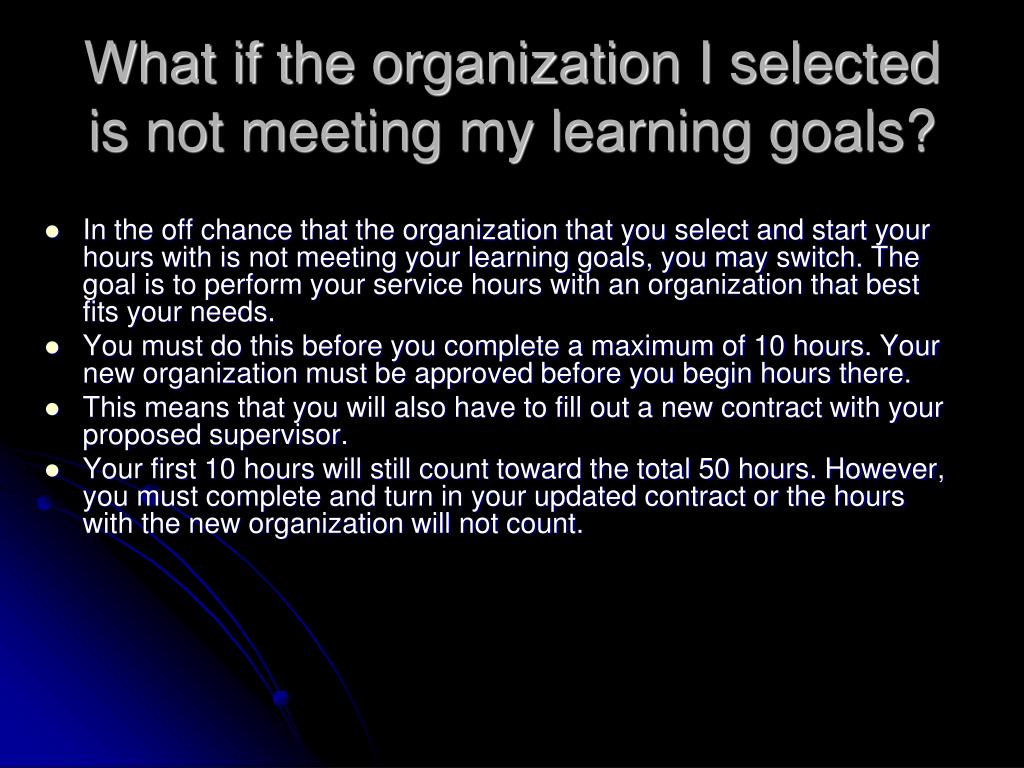 What if the organization I selected is not meeting my learning goals?

- In the off chance that the organization that you select and start your hours with is not meeting your learning goals, you may switch. The goal is to perform your service hours with an organization that best fits your needs.
- You must do this before you complete a maximum of 10 hours. Your new organization must be approved before you begin hours there.
- This means that you will also have to fill out a new contract with your proposed supervisor.
- Your first 10 hours will still count toward the total 50 hours. However, you must complete and turn in your updated contract or the hours with the new organization will not count.